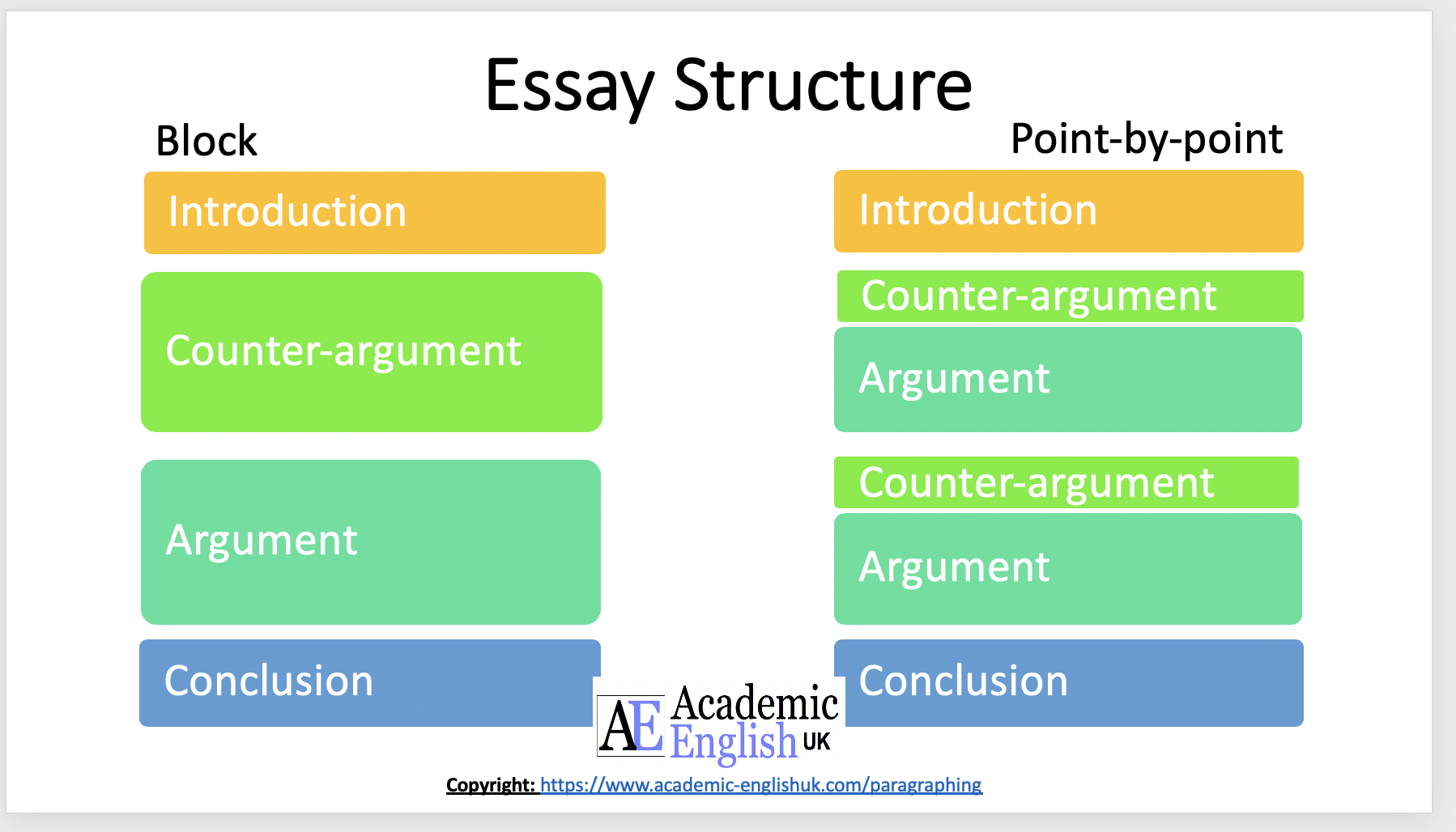 Essay Structure

Block

Introduction

Counter-argument

Argument

Conclusion

Point-by-point

Introduction

Counter-argument

Argument

Counter-argument

Argument

Conclusion

AE Academic English UK

Copyright: https://www.academic-englishuk.com/paragraphing